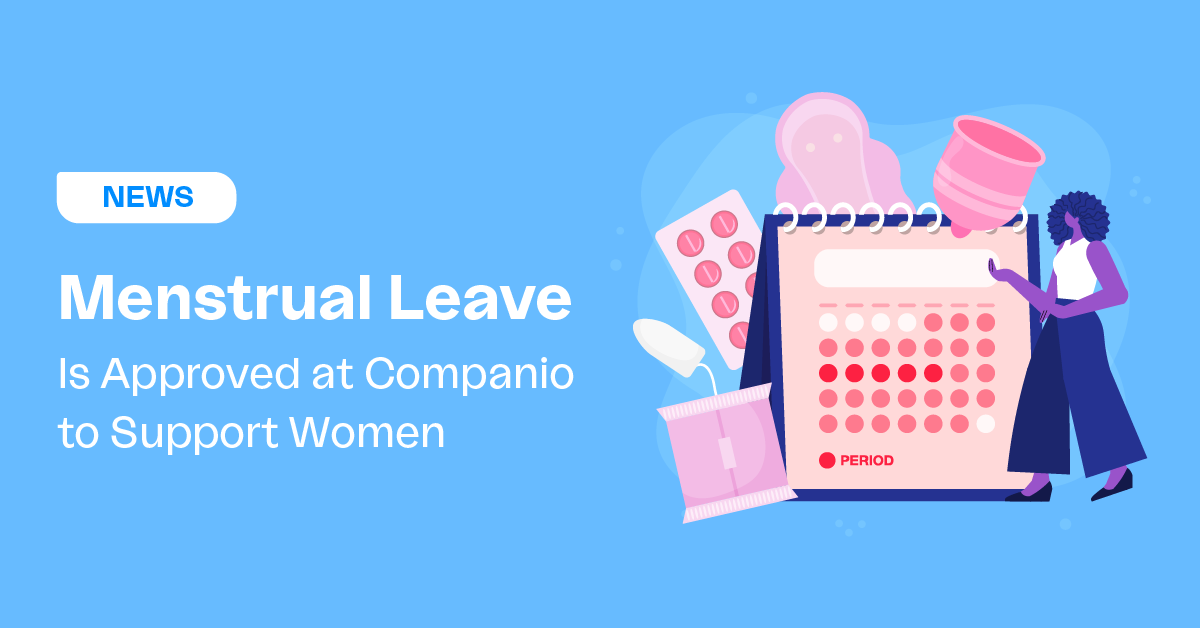 NEWS

Menstrual Leave

Is Approved at Companio to Support Women

PERIOD